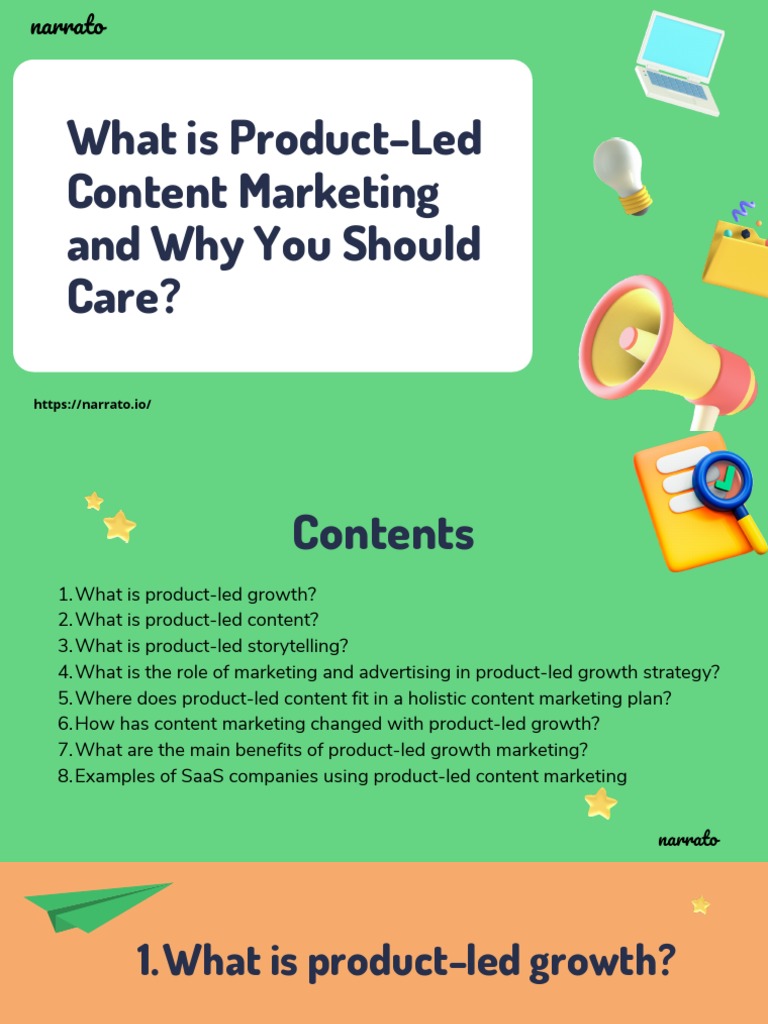 narrato

What is Product-Led Content Marketing and Why You Should Care?

https://narrato.io/

Contents

1. What is product-led growth?
2. What is product-led content?
3. What is product-led storytelling?
4. What is the role of marketing and advertising in product-led growth strategy?
5. Where does product-led content fit in a holistic content marketing plan?
6. How has content marketing changed with product-led growth?
7. What are the main benefits of product-led growth marketing?
8. Examples of SaaS companies using product-led content marketing

narrato

1. What is product-led growth?